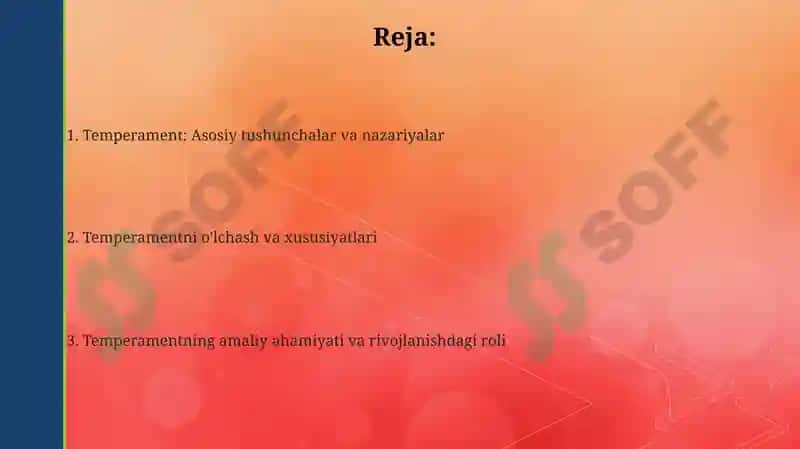 Reja:

1. Temperament: Asosiy tushunchalar va nazariyalar

2. Temperamentni o'lchash va xususiyatlari

3. Temperamentning amaliy ahamiyati va rivojlanishdagi roli

SOFF

SOFF